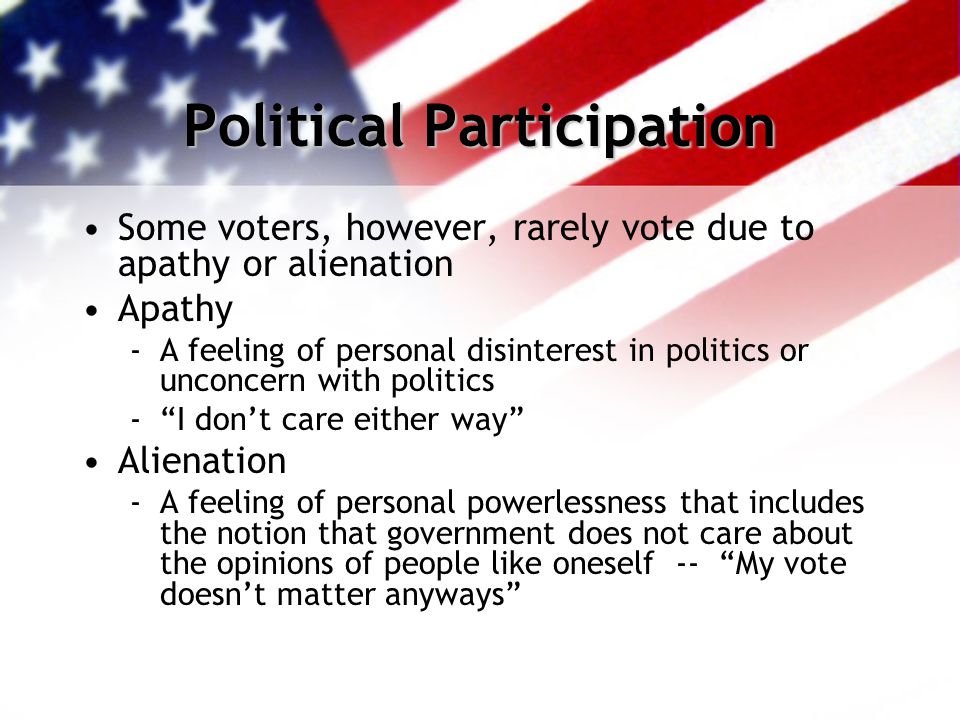 Political Participation

• Some voters, however, rarely vote due to apathy or alienation
• Apathy
- A feeling of personal disinterest in politics or unconcern with politics
- “I don’t care either way”
• Alienation
- A feeling of personal powerlessness that includes the notion that government does not care about the opinions of people like oneself -- “My vote doesn’t matter anyways”